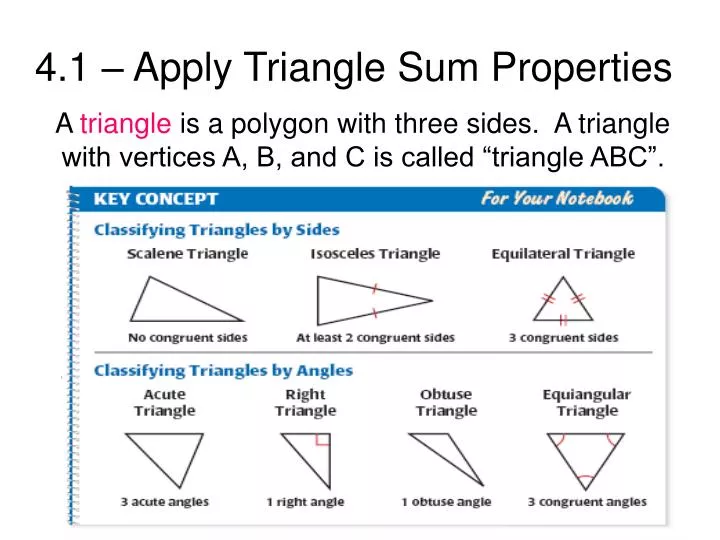 4.1 – Apply Triangle Sum Properties

A triangle is a polygon with three sides. A triangle with vertices A, B, and C is called “triangle ABC”.

KEY CONCEPT

For Your Notebook

Classifying Triangles by Sides

Scalene Triangle

No congruent sides

Isosceles Triangle

At least 2 congruent sides

Equilateral Triangle

3 congruent sides

Classifying Triangles by Angles

Acute Triangle

3 acute angles

Right Triangle

1 right angle

Obtuse Triangle

1 obtuse angle

Equiangular Triangle

3 congruent angles